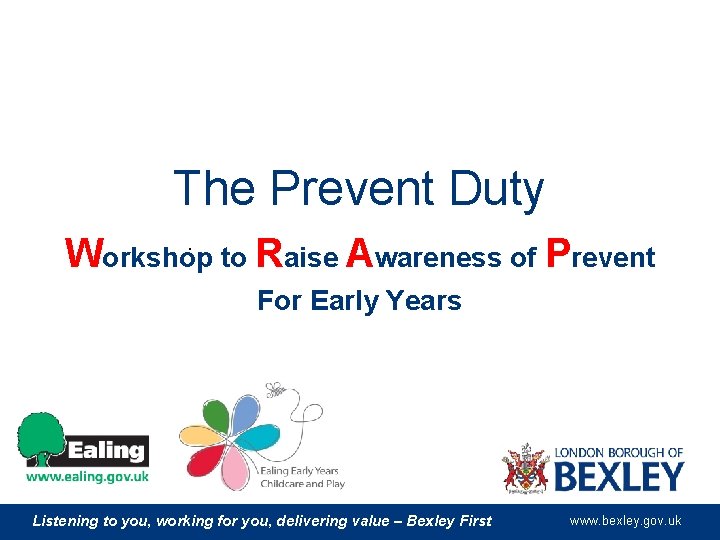 The Prevent Duty

Workshop to Raise Awareness of Prevent

For Early Years

Ealing
www.ealing.gov.uk

Ealing Early Years Childcare and Play

LONDON BOROUGH OF
BEXLEY

Listening to you, working for you, delivering value – Bexley First

www.bexley.gov.uk